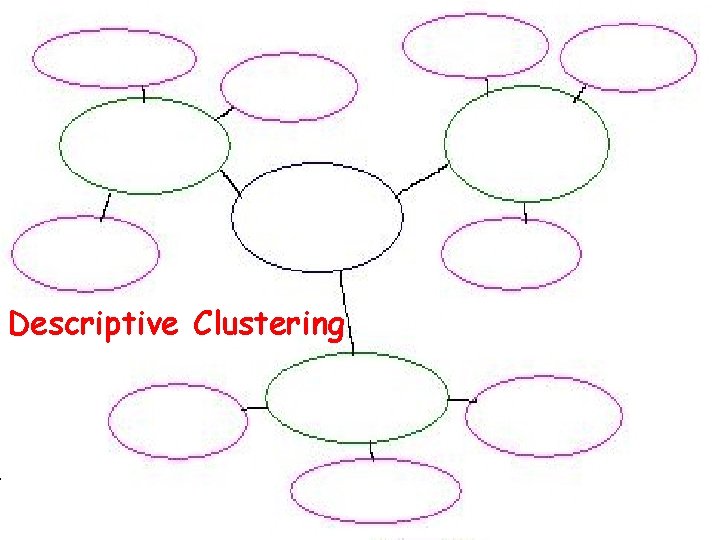 Descriptive Clustering